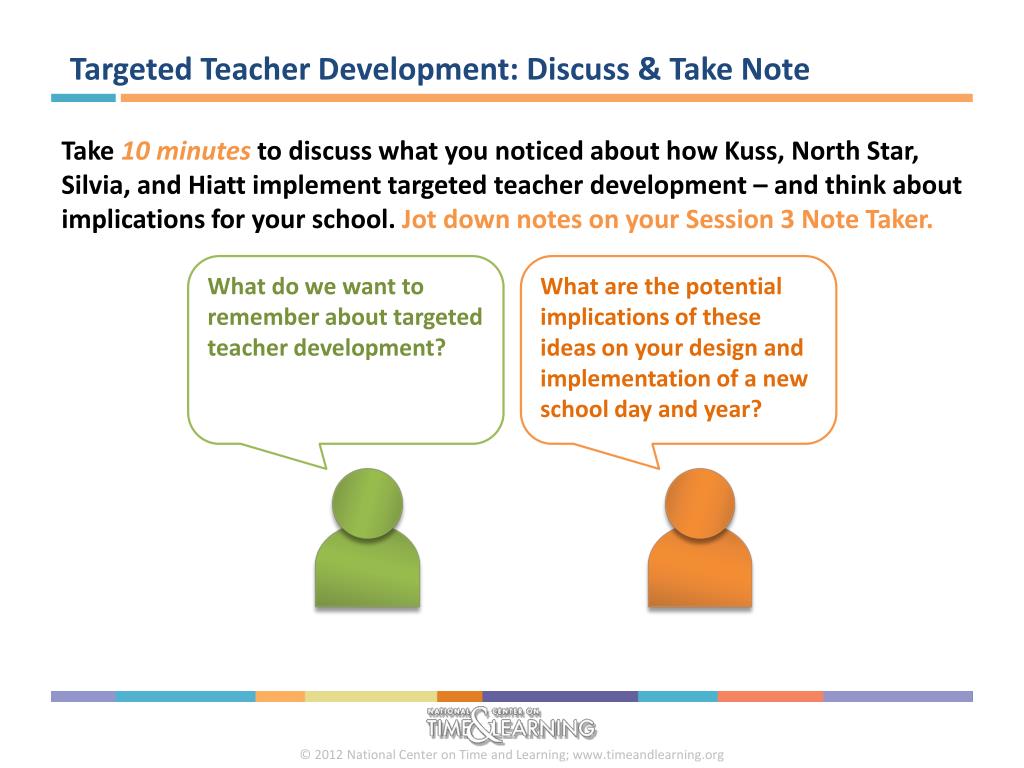 Targeted Teacher Development: Discuss & Take Note

Take 10 minutes to discuss what you noticed about how Kuss, North Star, Silvia, and Hiatt implement targeted teacher development – and think about implications for your school. Jot down notes on your Session 3 Note Taker.

What do we want to remember about targeted teacher development?

What are the potential implications of these ideas on your design and implementation of a new school day and year?

NATIONAL CENTER ON TIME & LEARNING

© 2012 National Center on Time and Learning; www.timeandlearning.org